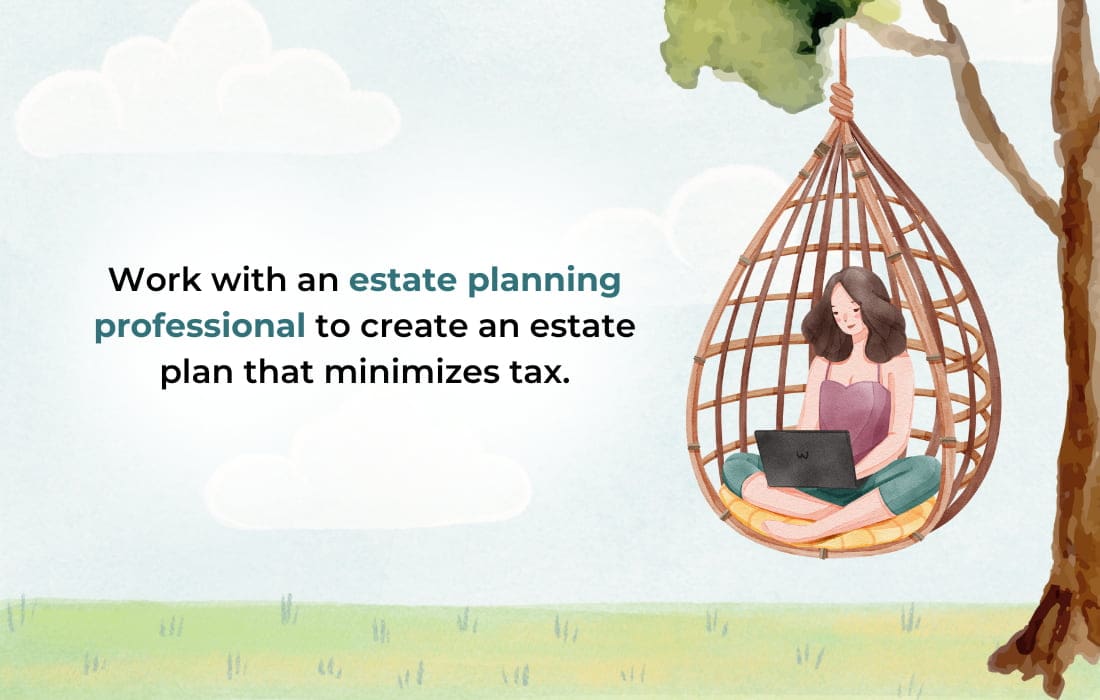 Work with an estate planning professional to create an estate plan that minimizes tax.